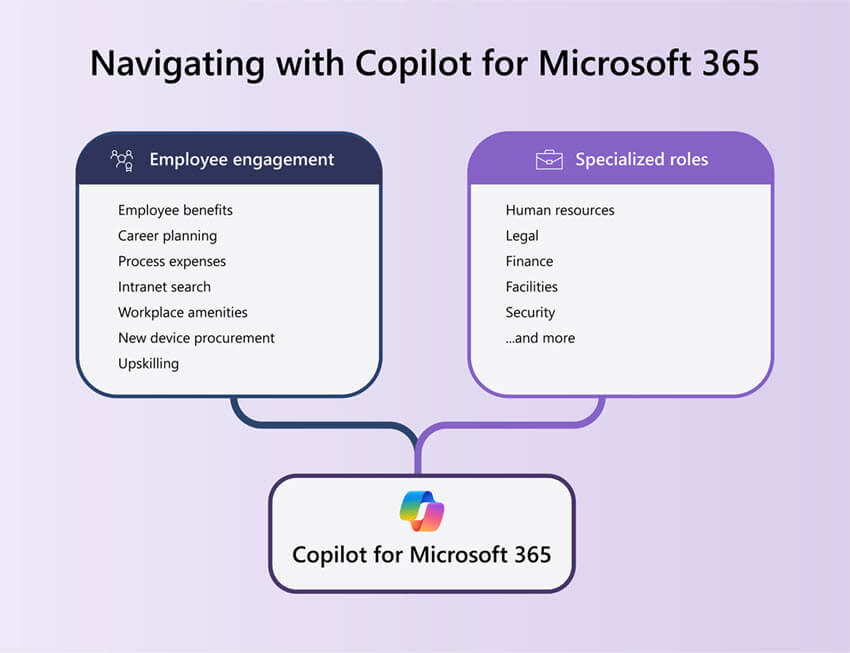 Navigating with Copilot for Microsoft 365

Employee engagement

Employee benefits
Career planning
Process expenses
Intranet search
Workplace amenities
New device procurement
Upskilling

Specialized roles

Human resources
Legal
Finance
Facilities
Security
...and more

Copilot for Microsoft 365